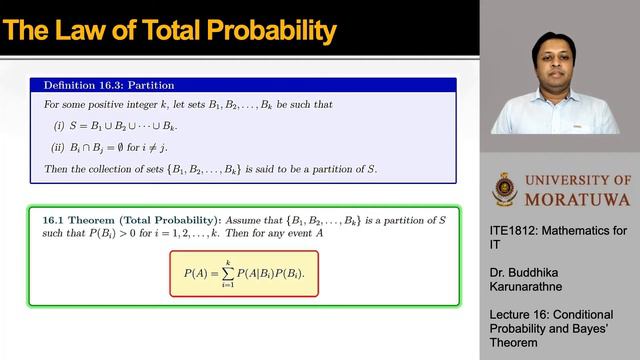 The Law of Total Probability

Definition 16.3: Partition

For some positive integer $k$, let sets $B_1, B_2, \ldots, B_k$ be such that

(i) $S = B_1 \cup B_2 \cup \cdots \cup B_k$.

(ii) $B_i \cap B_j = \emptyset$ for $i \neq j$.

Then the collection of sets $\{B_1, B_2, \ldots, B_k\}$ is said to be a partition of $S$.

16.1 Theorem (Total Probability): Assume that $\{B_1, B_2, \ldots, B_k\}$ is a partition of $S$ such that $P(B_i) > 0$ for $i = 1, 2, \ldots, k$. Then for any event $A$

$P(A) = \sum_{i=1}^{k} P(A|B_i)P(B_i).$

UNIVERSITY OF MORATUWA

ITE1812: Mathematics for IT

Dr. Buddhika Karunarathne

Lecture 16: Conditional Probability and Bayes' Theorem